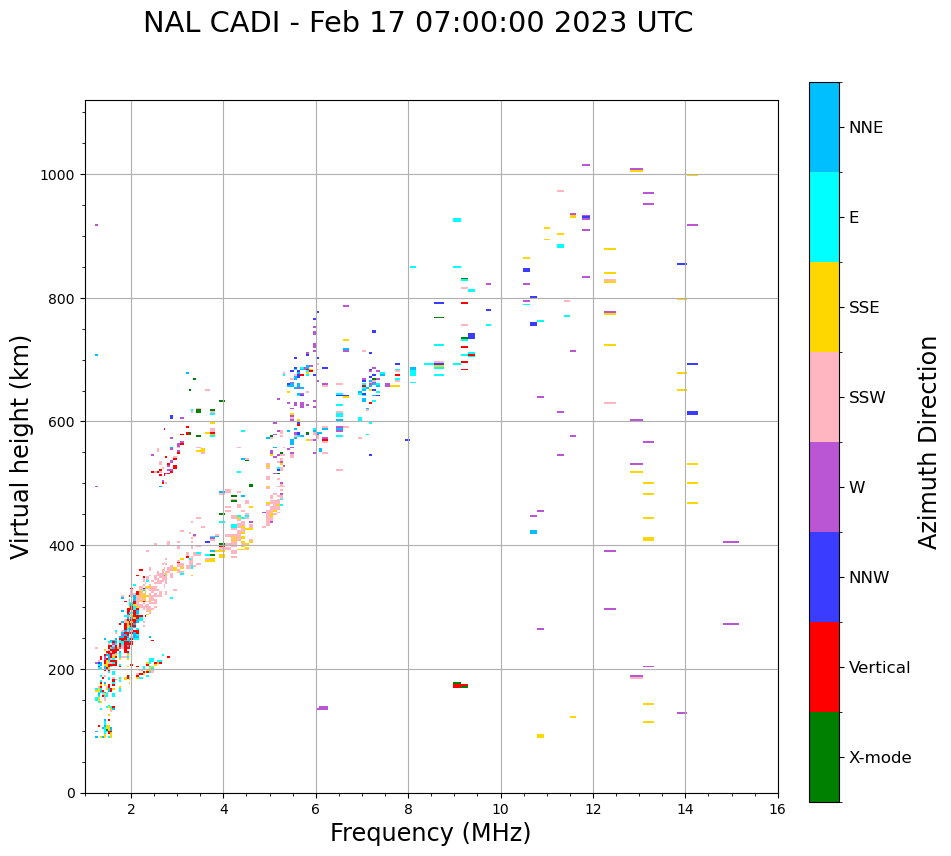 NAL CADI - Feb 17 07:00:00 2023 UTC

Virtual height (km)

1000
800
600
400
200
0

2
4
6
8
10
12
14
16

Frequency (MHz)

NNE
E
SSE
SSW
W
NNW
Vertical
X-mode

Azimuth Direction